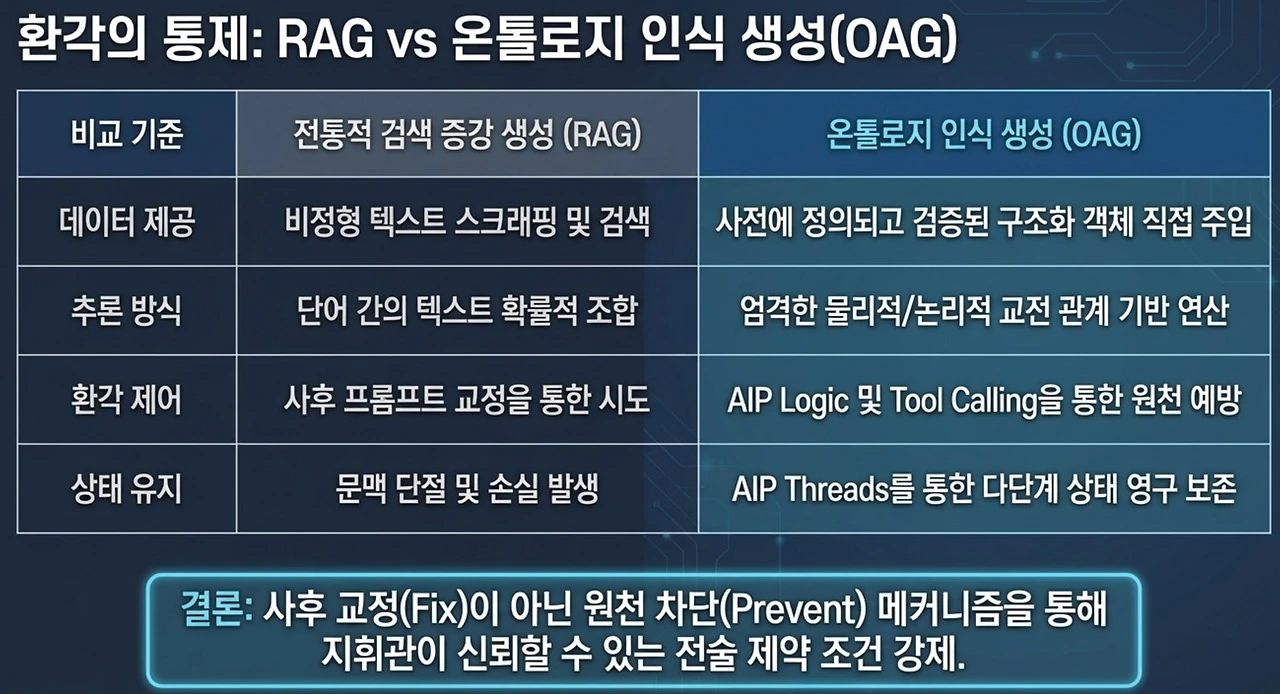 환각의 통제: RAG vs 온톨로지 인식 생성(OAG)

| 비교 기준 | 전통적 검색 증강 생성 (RAG) | 온톨로지 인식 생성 (OAG) |
|---|---|---|
| 데이터 제공 | 비정형 텍스트 스크래핑 및 검색 | 사전에 정의되고 검증된 구조화 객체 직접 주입 |
| 추론 방식 | 단어 간의 텍스트 확률적 조합 | 엄격한 물리적/논리적 교전 관계 기반 연산 |
| 환각 제어 | 사후 프롬프트 교정을 통한 시도 | AIP Logic 및 Tool Calling을 통한 원천 예방 |
| 상태 유지 | 문맥 단절 및 손실 발생 | AIP Threads를 통한 다단계 상태 영구 보존 |

결론: 사후 교정(Fix)이 아닌 원천 차단(Prevent) 메커니즘을 통해 지휘관이 신뢰할 수 있는 전술 제약 조건 강제.